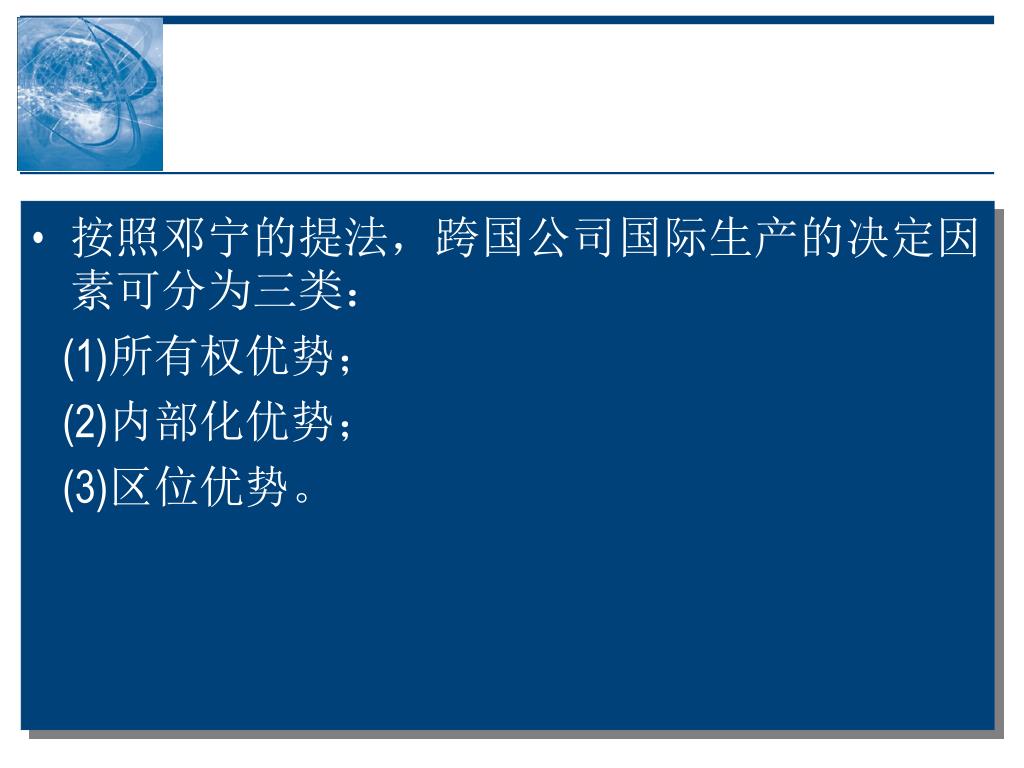 • 按照邓宁的提法，跨国公司国际生产的决定因素可分为三类：

(1)所有权优势；

(2)内部化优势；

(3)区位优势。